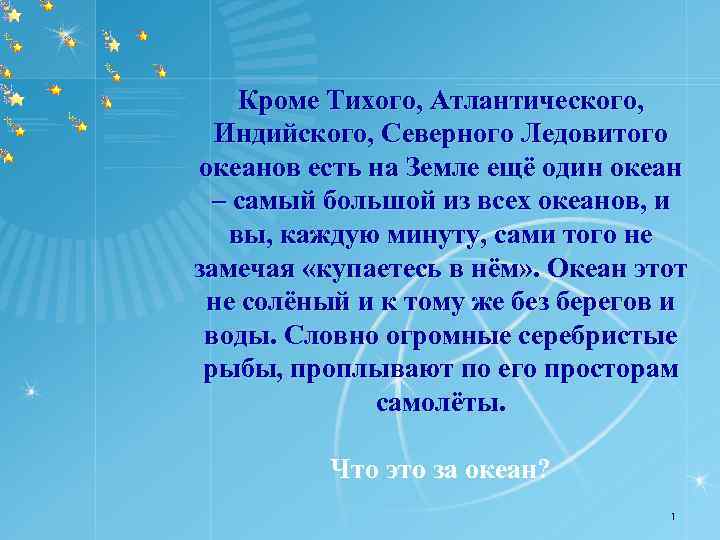 Кроме Тихого, Атлантического, Индийского, Северного Ледовитого океанов есть на Земле ещё один океан – самый большой из всех океанов, и вы, каждую минуту, сами того не замечая «купаетесь в нём». Океан этот не солёный и к тому же без берегов и воды. Словно огромные серебристые рыбы, проплывают по его просторам самолёты.

Что это за океан?

1